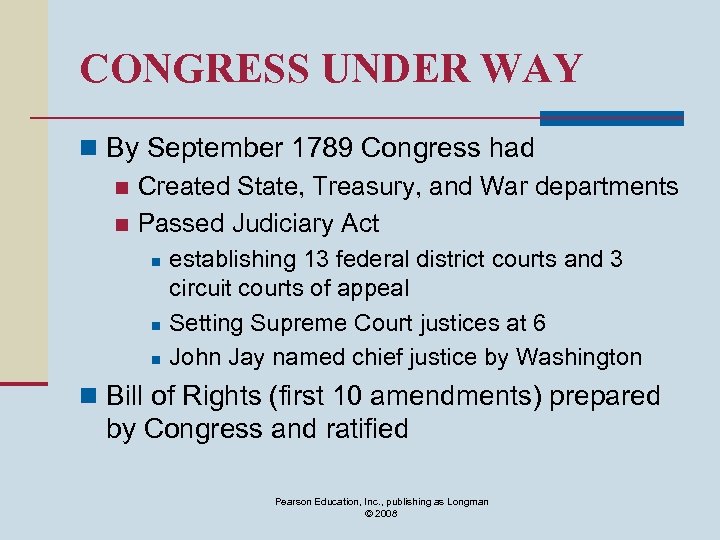 CONGRESS UNDER WAY

By September 1789 Congress had

Created State, Treasury, and War departments

Passed Judiciary Act

establishing 13 federal district courts and 3 circuit courts of appeal

Setting Supreme Court justices at 6

John Jay named chief justice by Washington

Bill of Rights (first 10 amendments) prepared by Congress and ratified

Pearson Education, Inc., publishing as Longman
© 2008